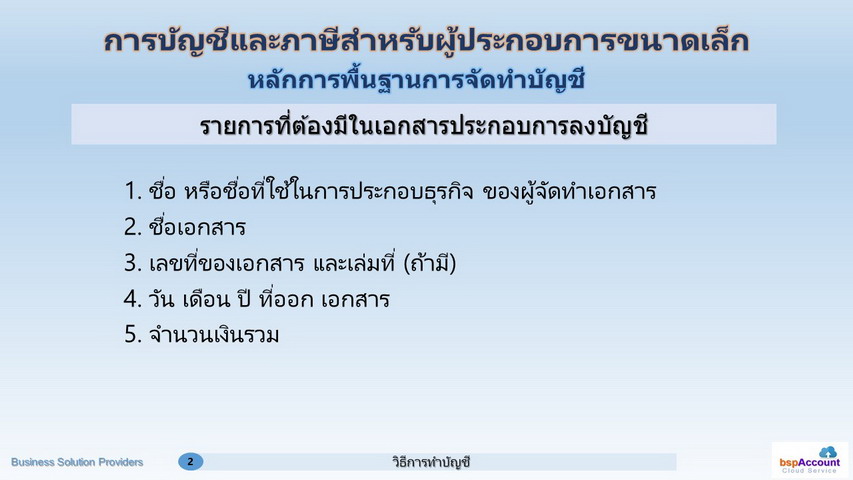 การบัญชีและภาษีสำหรับผู้ประกอบการขนาดเล็ก
หลักการพื้นฐานการจัดทำบัญชี

รายการที่ต้องมีในเอกสารประกอบการลงบัญชี

1. ชื่อ หรือชื่อที่ใช้ในการประกอบธุรกิจ ของผู้จัดทำเอกสาร
2. ชื่อเอกสาร
3. เลขที่ของเอกสาร และเล่มที่ (ถ้ามี)
4. วัน เดือน ปี ที่ออก เอกสาร
5. จำนวนเงินรวม

Business Solution Providers 2 วิธีการทำบัญชี

bspAccount
Cloud Service